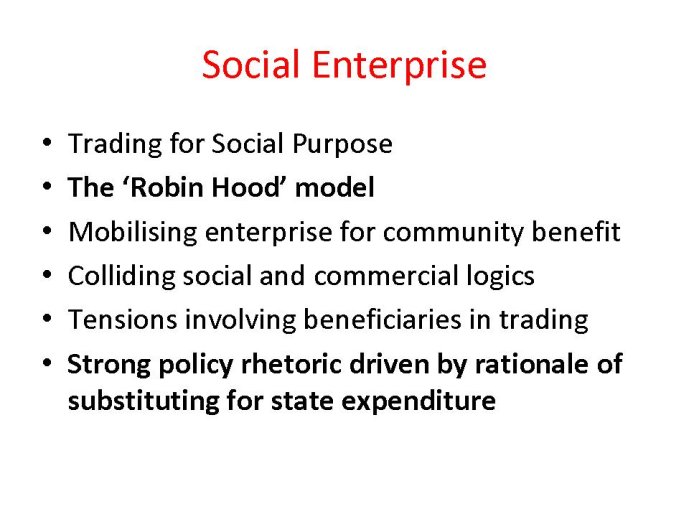 Social Enterprise

• Trading for Social Purpose
• The ‘Robin Hood’ model
• Mobilising enterprise for community benefit
• Colliding social and commercial logics
• Tensions involving beneficiaries in trading
• Strong policy rhetoric driven by rationale of substituting for state expenditure